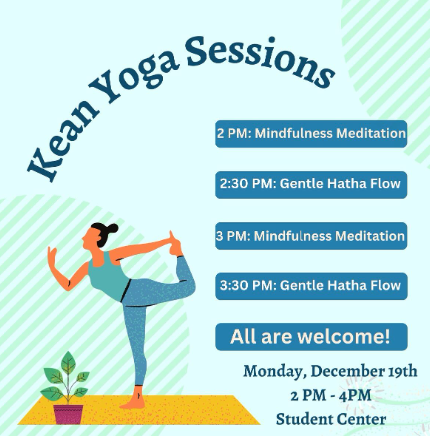 Kean Yoga Sessions

2 PM: Mindfulness Meditation

2:30 PM: Gentle Hatha Flow

3 PM: Mindfulness Meditation

3:30 PM: Gentle Hatha Flow

All are welcome!

Monday, December 19th
2 PM - 4PM
Student Center